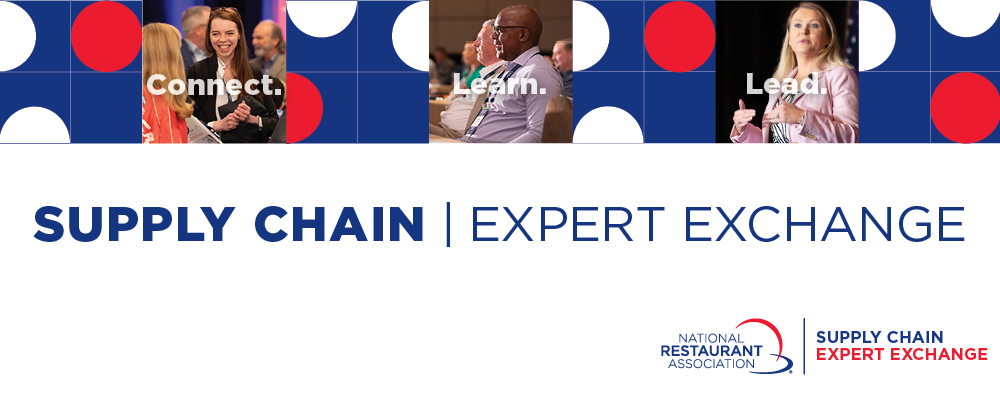 Connect.

Learn.

Lead.

SUPPLY CHAIN | EXPERT EXCHANGE

NATIONAL RESTAURANT ASSOCIATION

SUPPLY CHAIN
EXPERT EXCHANGE